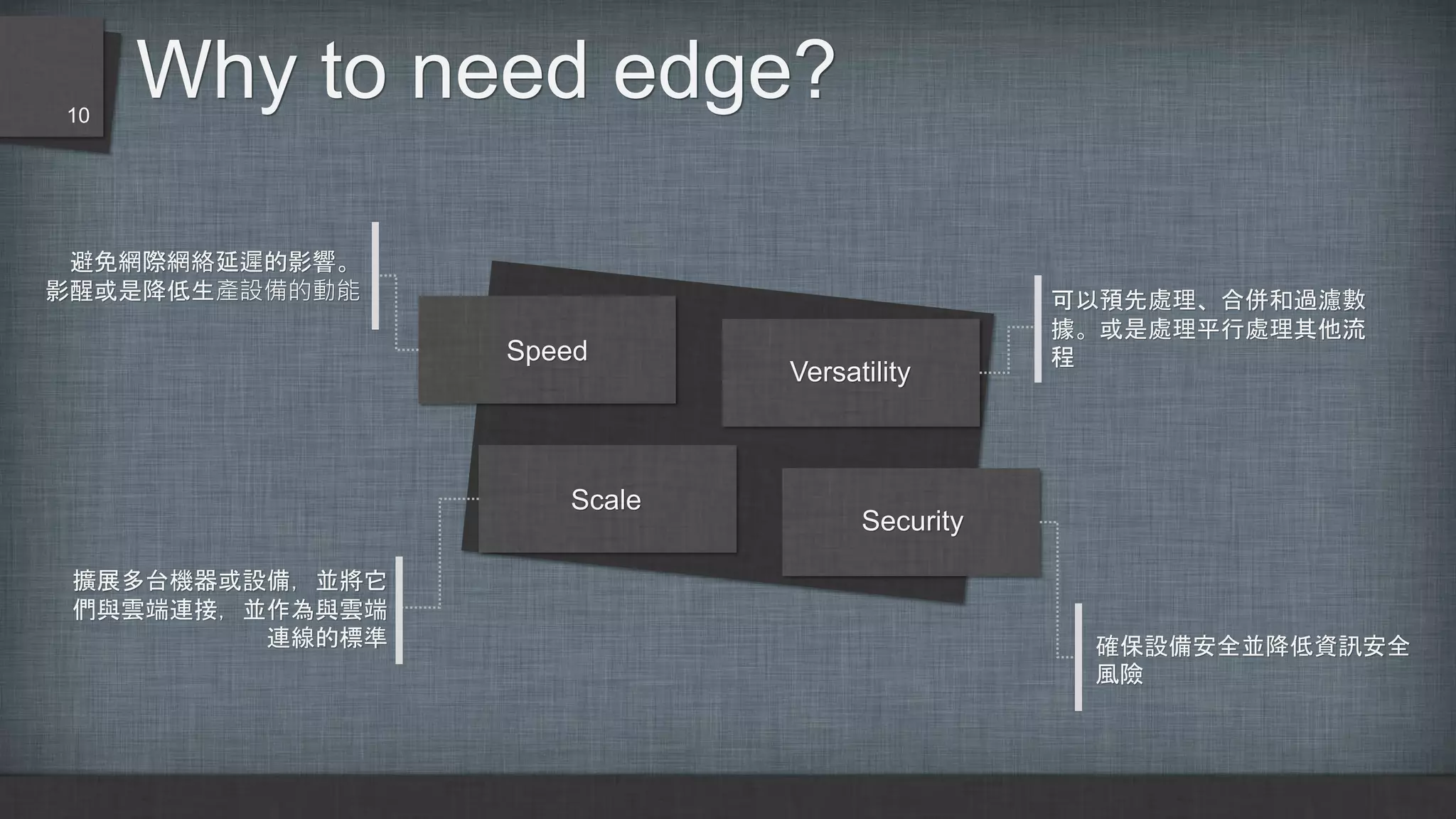 10

Why to need edge?

避免網際網絡延遲的影響。影醒或是降低生產設備的動能

Speed

Versatility

可以預先處理、合併和過濾數據。或是處理平行處理其他流程

Scale

Security

擴展多台機器或設備，並將它們與雲端連接，並作為與雲端連線的標準

確保設備安全並降低資訊安全風險